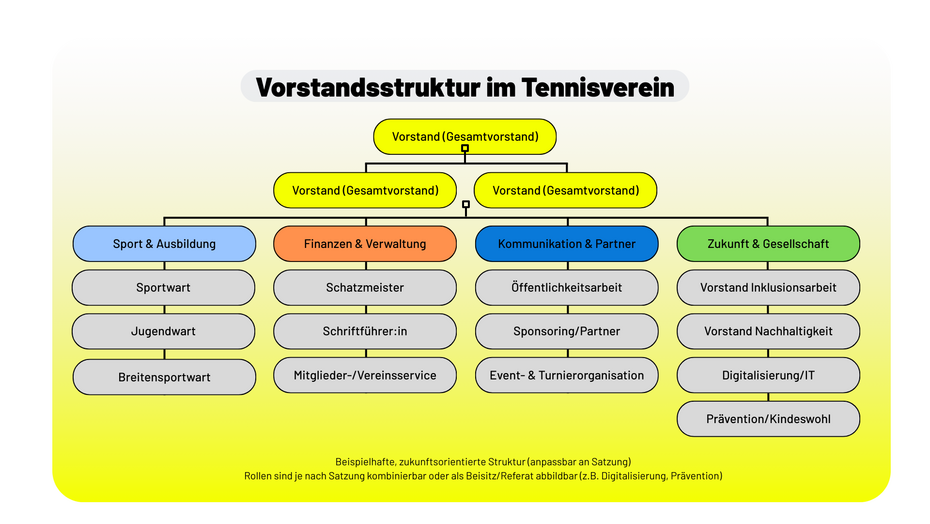 Vorstandsstruktur im Tennisverein

Vorstand (Gesamtvorstand)

Vorstand (Gesamtvorstand)

Vorstand (Gesamtvorstand)

Sport & Ausbildung

Sportwart

Jugendwart

Breitensportwart

Finanzen & Verwaltung

Schatzmeister

Schriftführer:in

Mitglieder-/Vereinsservice

Kommunikation & Partner

Öffentlichkeitsarbeit

Sponsoring/Partner

Event- & Turnierorganisation

Zukunft & Gesellschaft

Vorstand Inklusionsarbeit

Vorstand Nachhaltigkeit

Digitalisierung/IT

Prävention/Kindeswohl

Beispielhafte, zukunftsorientierte Struktur (anpassbar an Satzung)
Rollen sind je nach Satzung kombinierbar oder als Beisitz/Referat abbildbar (z.B. Digitalisierung, Prävention)